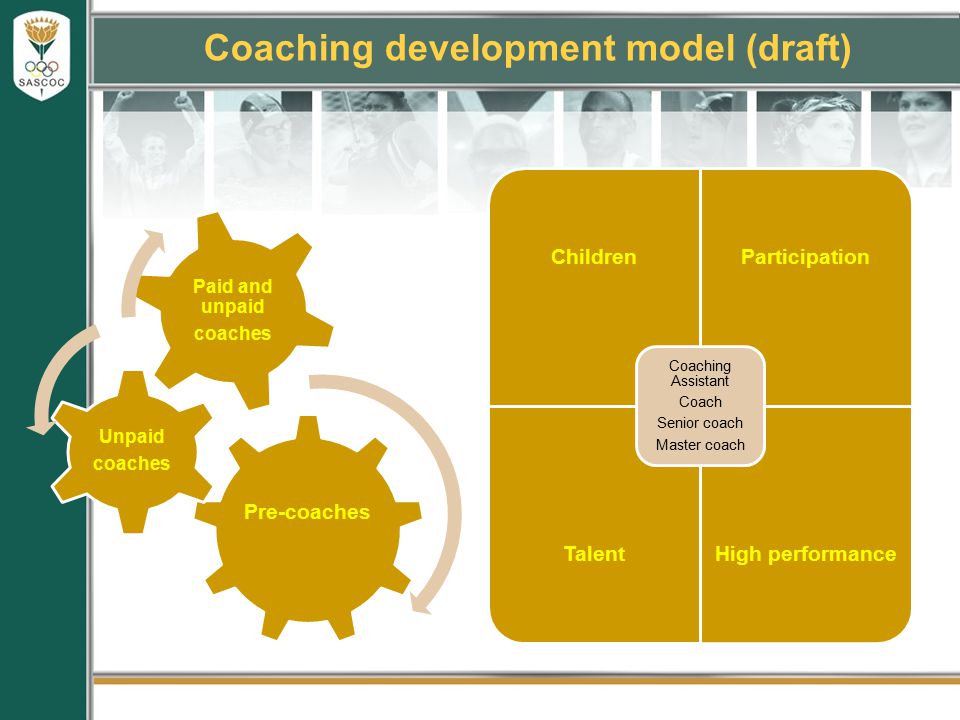 SASCOC

Coaching development model (draft)

Paid and unpaid coaches

Unpaid coaches

Pre-coaches

Children

Participation

Coaching Assistant
Coach
Senior coach
Master coach

Talent

High performance